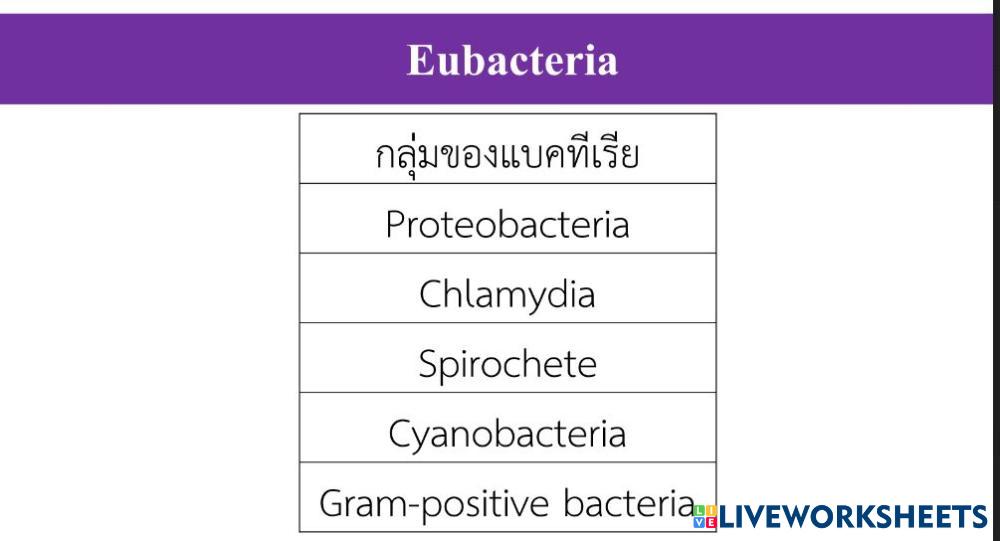 Eubacteria

| กลุ่มของแบคทีเรีย |
|---|
| Proteobacteria |
| Chlamydia |
| Spirochete |
| Cyanobacteria |
| Gram-positive bacteria |

LIVEWORKSHEETS